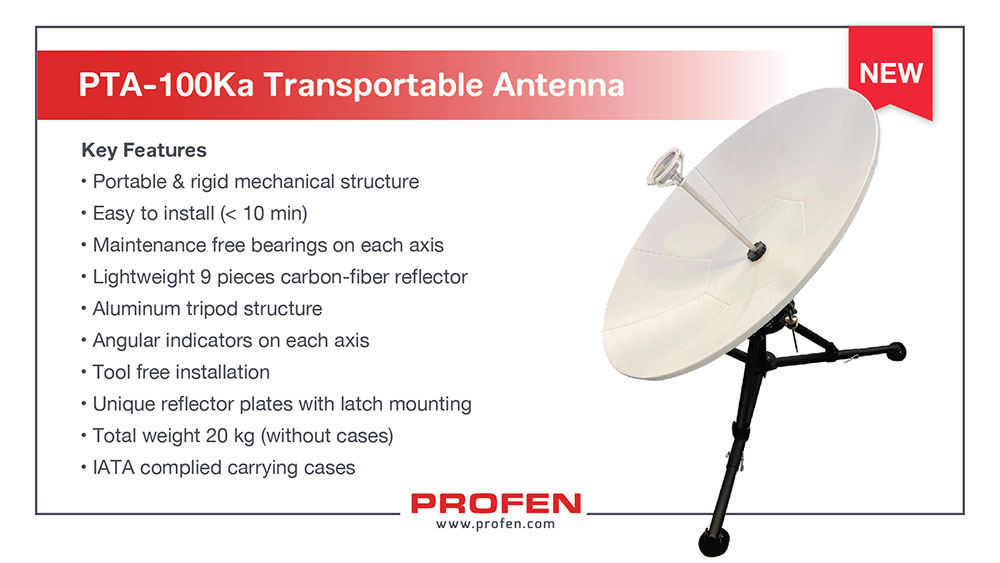 PTA-100Ka Transportable Antenna

NEW

Key Features
• Portable & rigid mechanical structure
• Easy to install (< 10 min)
• Maintenance free bearings on each axis
• Lightweight 9 pieces carbon-fiber reflector
• Aluminum tripod structure
• Angular indicators on each axis
• Tool free installation
• Unique reflector plates with latch mounting
• Total weight 20 kg (without cases)
• IATA complied carrying cases

PROFEN
www.profen.com